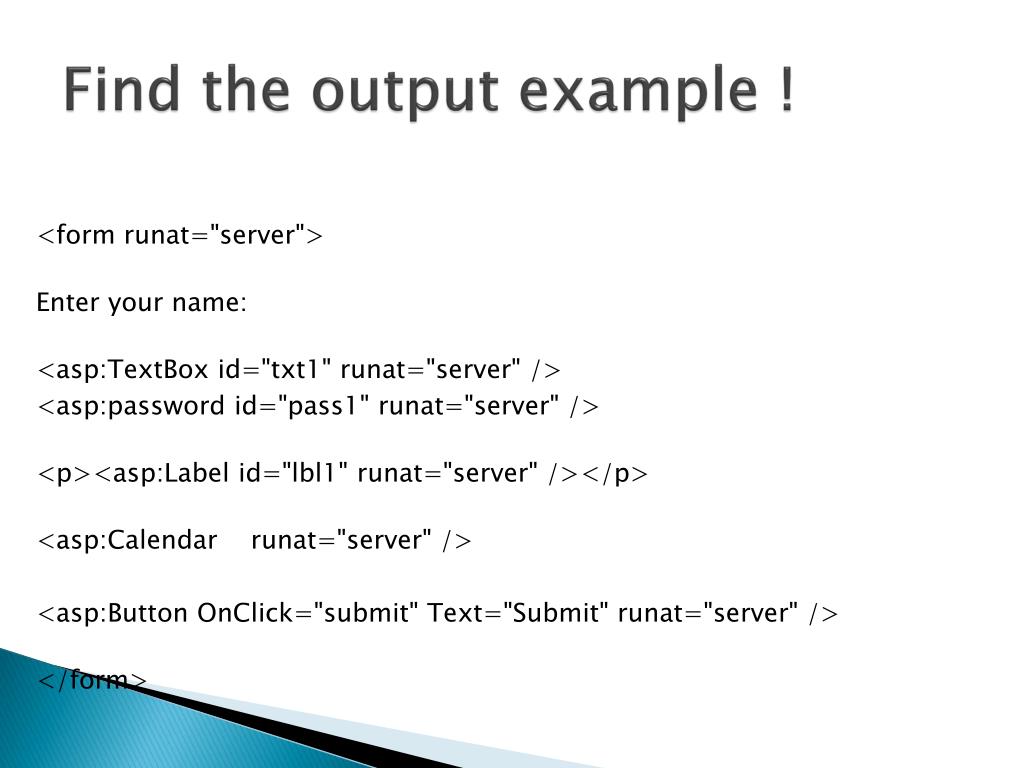 Find the output example !

<form runat="server">

Enter your name:

<asp:TextBox id="txt1" runat="server" />
<asp:password id="pass1" runat="server" />

<p><asp:Label id="lbl1" runat="server" /></p>

<asp:Calendar runat="server" />

<asp:Button OnClick="submit" Text="Submit" runat="server" />

</form>